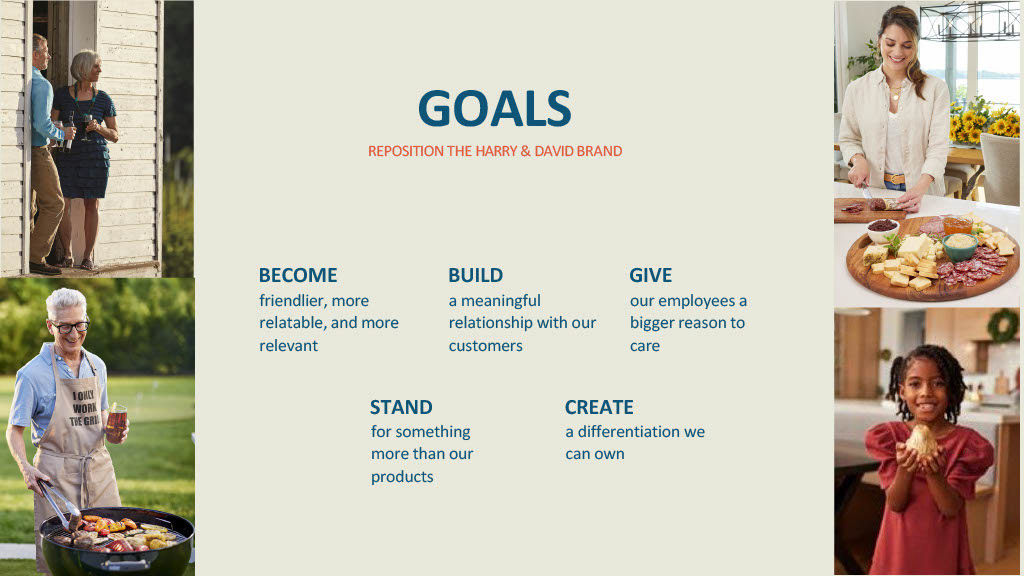 GOALS

REPOSITION THE HARRY & DAVID BRAND

BECOME
friendlier, more relatable, and more relevant

BUILD
a meaningful relationship with our customers

GIVE
our employees a bigger reason to care

STAND
for something more than our products

CREATE
a differentiation we can own

I ONLY WORK THE GRILL